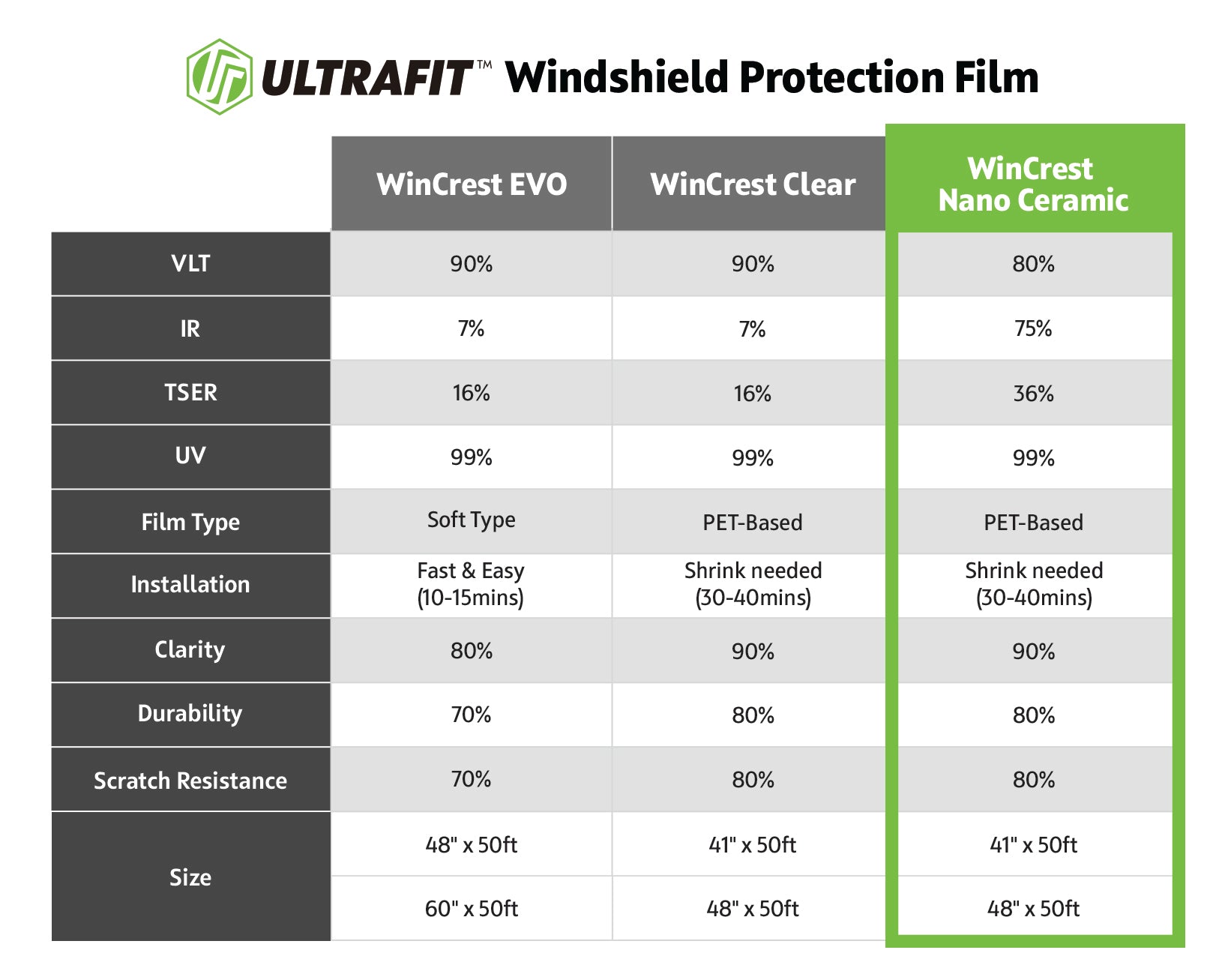 ULTRAFIT™ Windshield Protection Film

| | WinCrest EVO | WinCrest Clear | WinCrest Nano Ceramic |
|---|---|---|---|
| VLT | 90% | 90% | 80% |
| IR | 7% | 7% | 75% |
| TSER | 16% | 16% | 36% |
| UV | 99% | 99% | 99% |
| Film Type | Soft Type | PET-Based | PET-Based |
| Installation | Fast & Easy (10-15mins) | Shrink needed (30-40mins) | Shrink needed (30-40mins) |
| Clarity | 80% | 90% | 90% |
| Durability | 70% | 80% | 80% |
| Scratch Resistance | 70% | 80% | 80% |
| Size | 48" x 50ft | 41" x 50ft | 41" x 50ft |
| | 60" x 50ft | 48" x 50ft | 48" x 50ft |